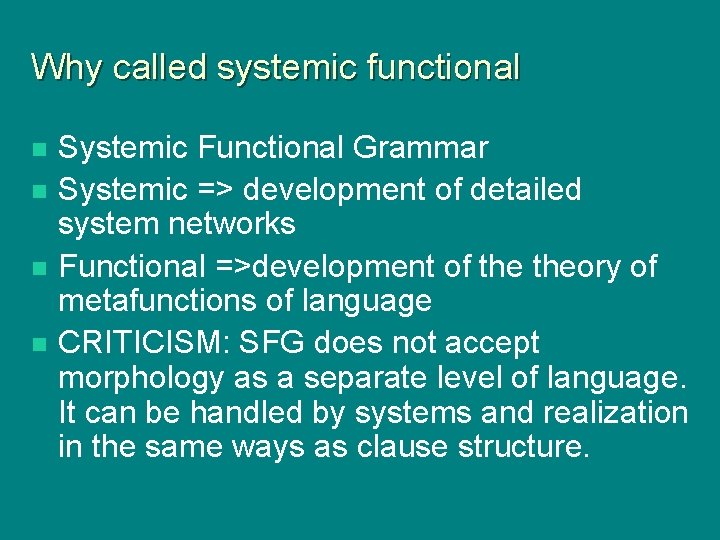 Why called systemic functional

- Systemic Functional Grammar
- Systemic => development of detailed system networks
- Functional =>development of the theory of metafunctions of language
- CRITICISM: SFG does not accept morphology as a separate level of language. It can be handled by systems and realization in the same ways as clause structure.